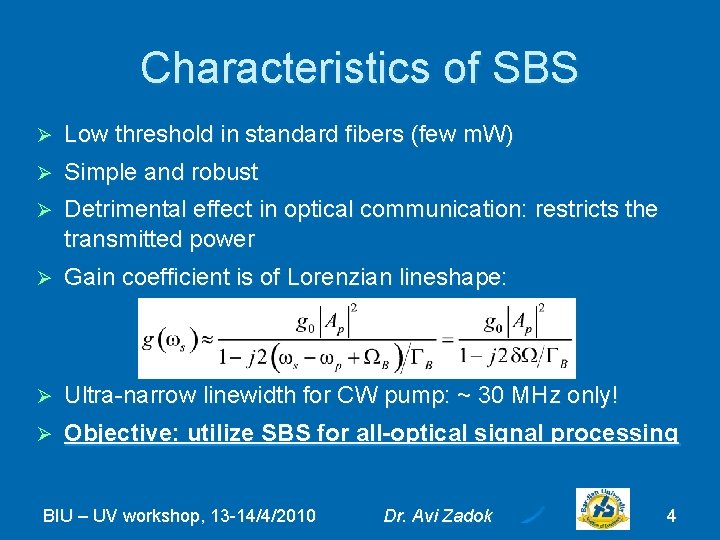 Characteristics of SBS

➢ Low threshold in standard fibers (few mW)

➢ Simple and robust

➢ Detrimental effect in optical communication: restricts the transmitted power

➢ Gain coefficient is of Lorenzian lineshape:

$g(\omega_s) \approx \frac{g_0 |A_p|^2}{1 - j2(\omega_s - \omega_p + \Omega_B)/\Gamma_B} = \frac{g_0 |A_p|^2}{1 - j2\delta\Omega/\Gamma_B}$

➢ Ultra-narrow linewidth for CW pump: ~ 30 MHz only!

➢ Objective: utilize SBS for all-optical signal processing

BIU – UV workshop, 13-14/4/2010 Dr. Avi Zadok Bar-Ilan University 4